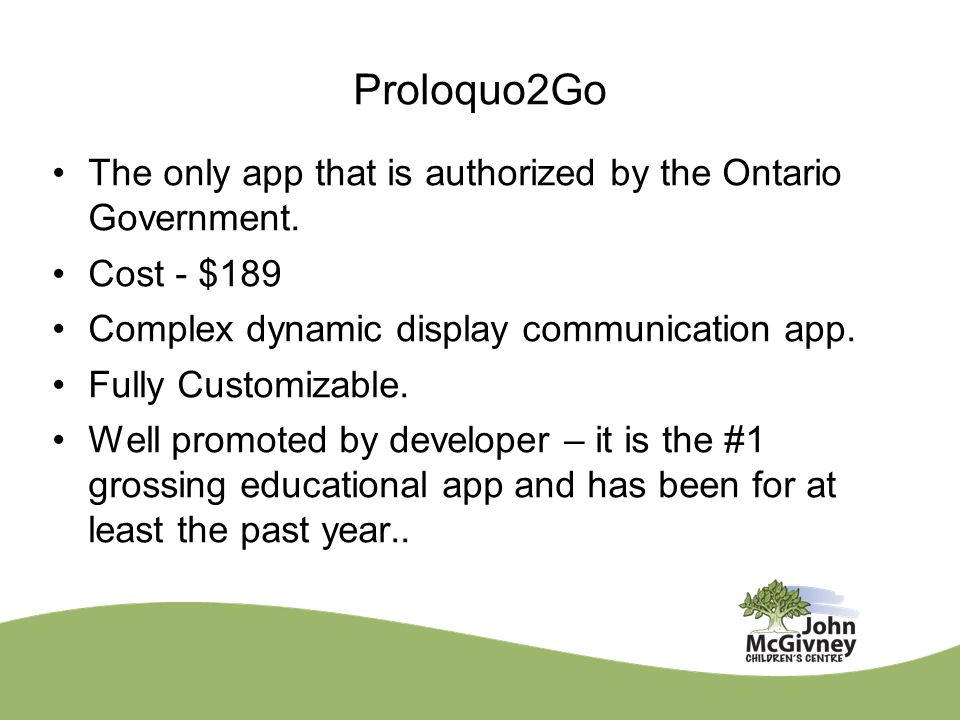 Proloquo2Go

• The only app that is authorized by the Ontario Government.
• Cost - \$189
• Complex dynamic display communication app.
• Fully Customizable.
• Well promoted by developer – it is the #1 grossing educational app and has been for at least the past year..

John McGivney CHILDREN'S CENTRE